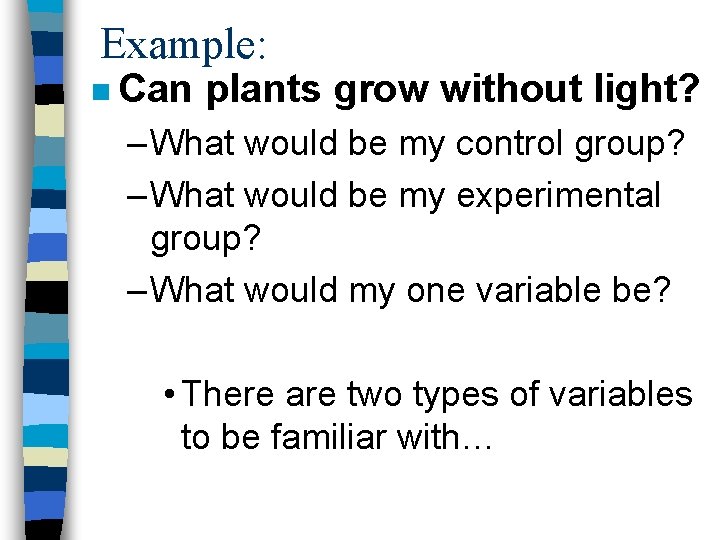 Example:

■ Can plants grow without light?

–What would be my control group?

–What would be my experimental group?

–What would my one variable be?

• There are two types of variables to be familiar with…